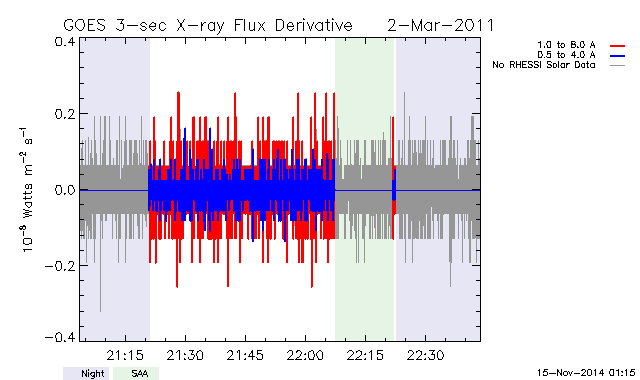 GOES 3-sec X-ray Flux Derivative 2-Mar-2011

1.0 to 8.0 A
0.5 to 4.0 A
No RHESSI Solar Data

$10^{-8}$ Watts $m^{-2}$ $s^{-1}$

0.4
0.2
0.0
−0.2
−0.4

21:15
21:30
21:45
22:00
22:15
22:30

Night
SAA

15-Nov-2014 01:15